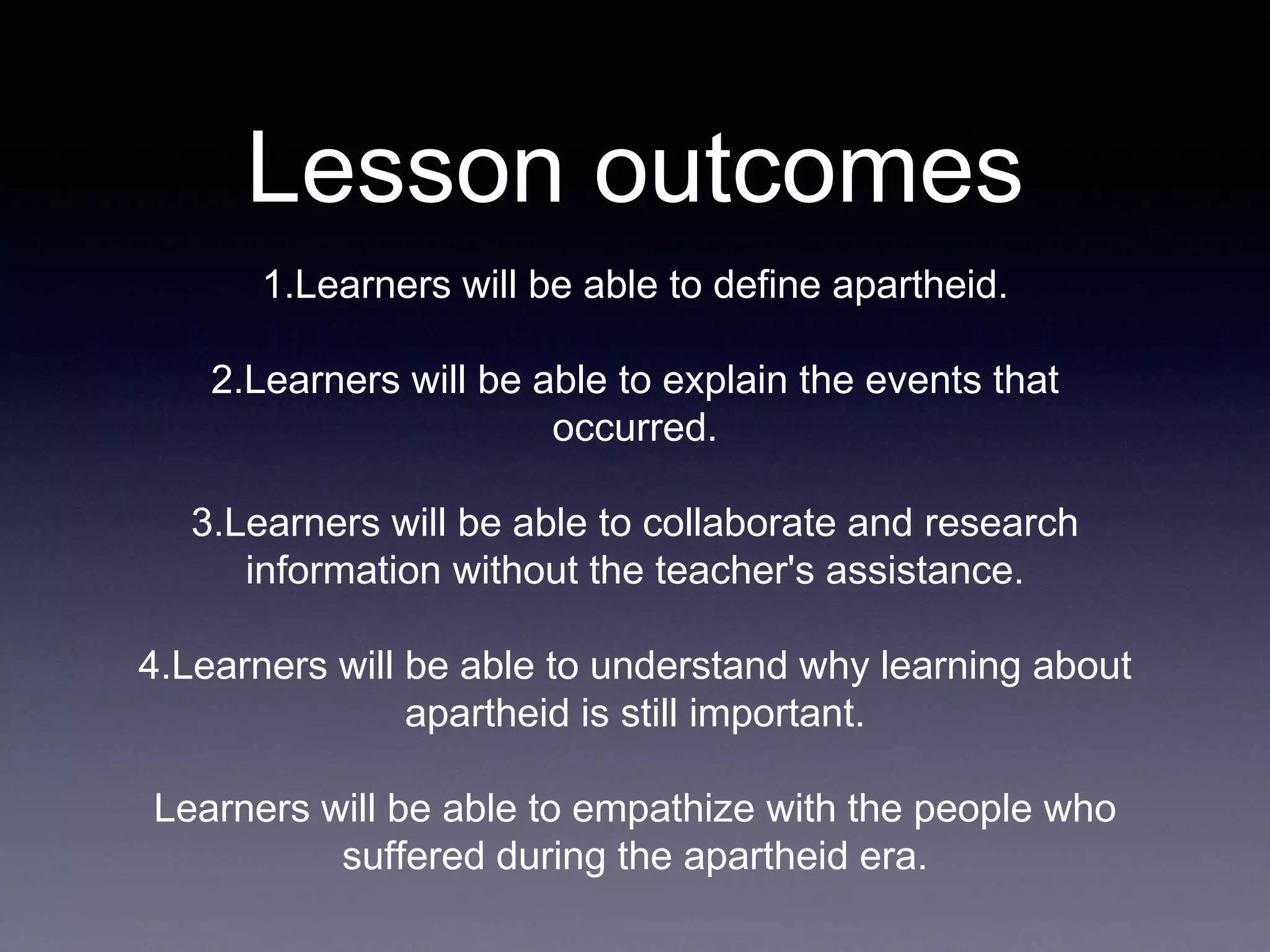 Lesson outcomes

1.Learners will be able to define apartheid.

2.Learners will be able to explain the events that occurred.

3.Learners will be able to collaborate and research information without the teacher's assistance.

4.Learners will be able to understand why learning about apartheid is still important.

Learners will be able to empathize with the people who suffered during the apartheid era.